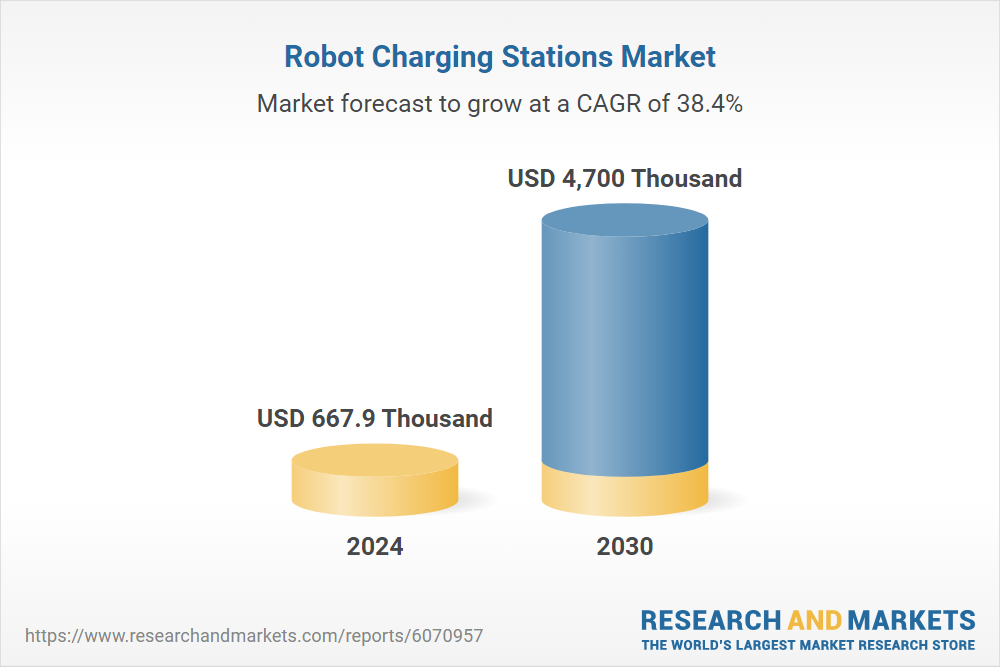 Robot Charging Stations Market

Market forecast to grow at a CAGR of 38.4%

USD 4,700 Thousand

USD 667.9 Thousand

2024

2030

https://www.researchandmarkets.com/reports/6070957

RESEARCH AND MARKETS
THE WORLD'S LARGEST MARKET RESEARCH STORE